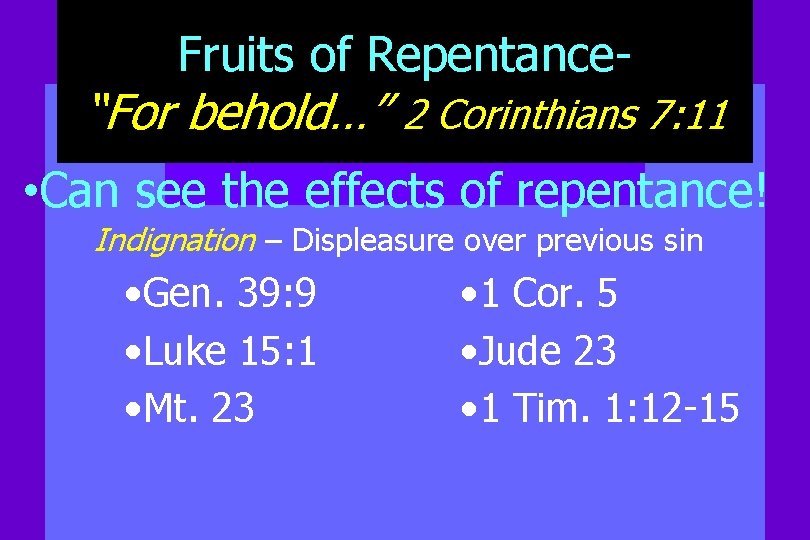 Fruits of Repentance-
"For behold…" 2 Corinthians 7:11

•Can see the effects of repentance!

Indignation – Displeasure over previous sin

•Gen. 39:9
•Luke 15:1
•Mt. 23

•1 Cor. 5
•Jude 23
•1 Tim. 1:12-15